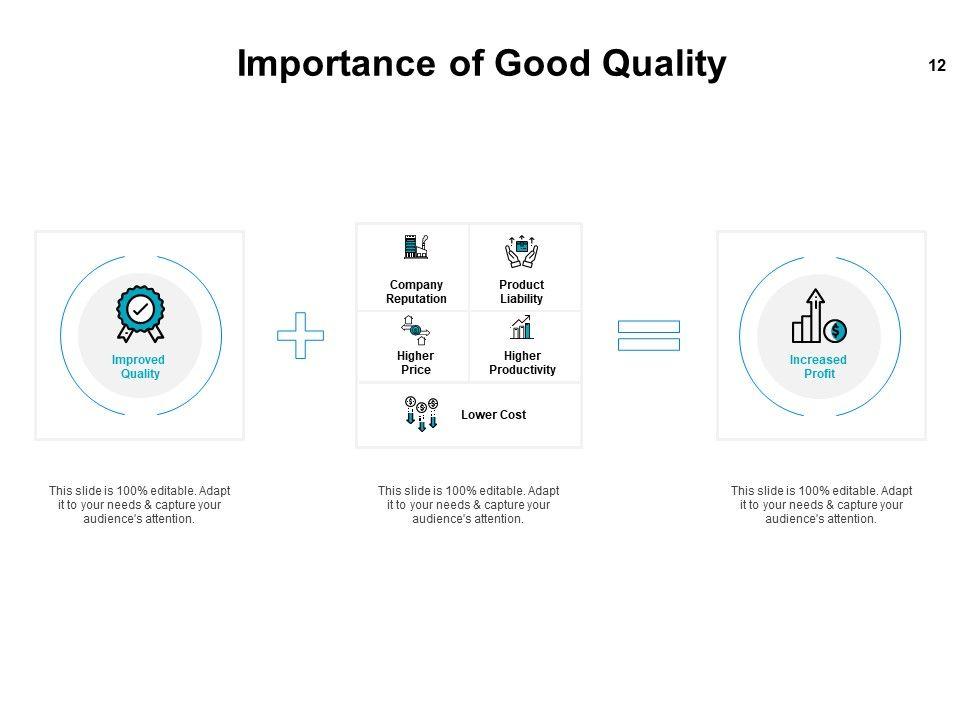 Importance of Good Quality

12

Improved Quality

Company Reputation

Product Liability

Higher Price

Higher Productivity

Lower Cost

Increased Profit

This slide is 100% editable. Adapt it to your needs & capture your audience's attention.

This slide is 100% editable. Adapt it to your needs & capture your audience's attention.

This slide is 100% editable. Adapt it to your needs & capture your audience's attention.